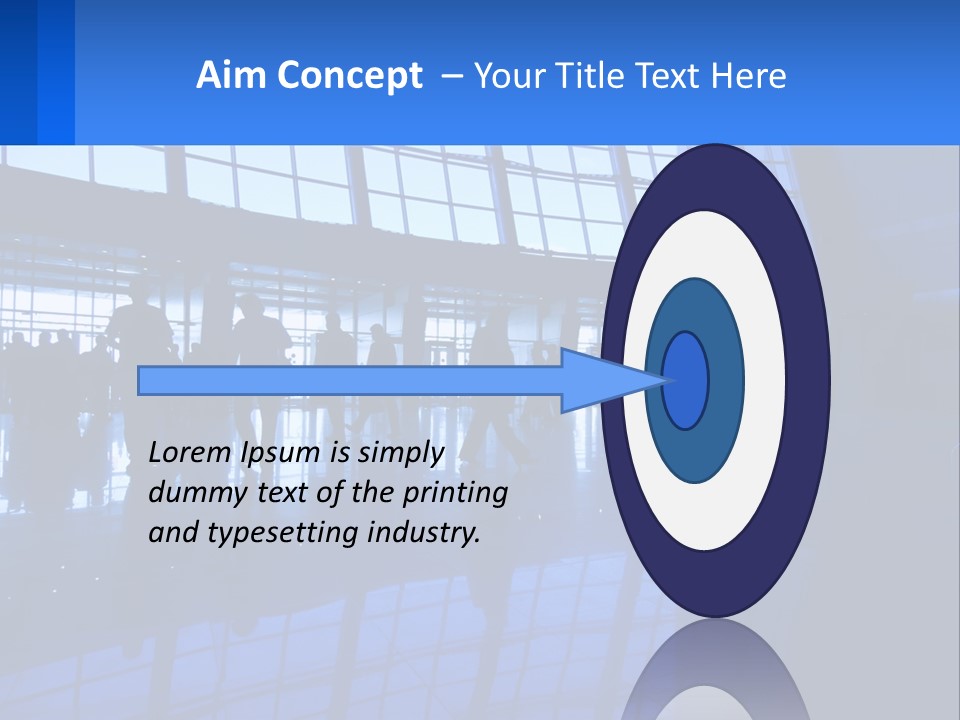 Aim Concept – Your Title Text Here

Lorem Ipsum is simply dummy text of the printing and typesetting industry.